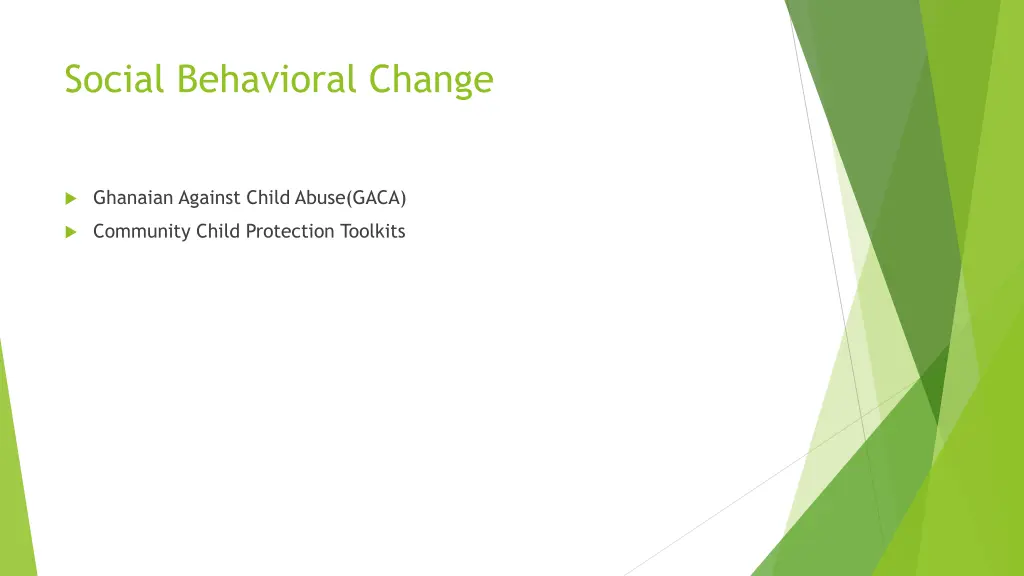 Social Behavioral Change

Ghanaian Against Child Abuse(GACA)

Community Child Protection Toolkits